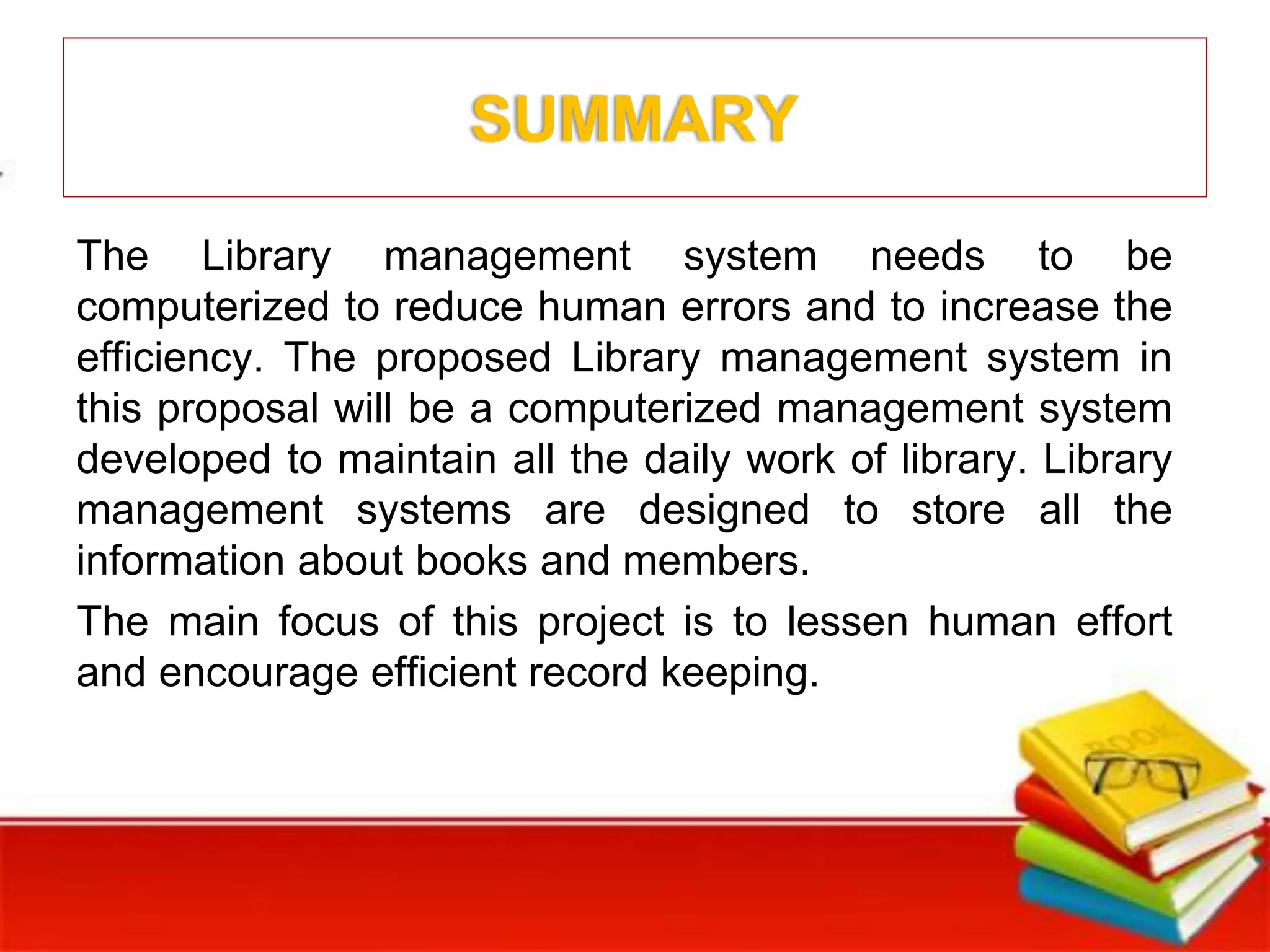 SUMMARY

The Library management system needs to be computerized to reduce human errors and to increase the efficiency. The proposed Library management system in this proposal will be a computerized management system developed to maintain all the daily work of library. Library management systems are designed to store all the information about books and members.

The main focus of this project is to lessen human effort and encourage efficient record keeping.

BOOK